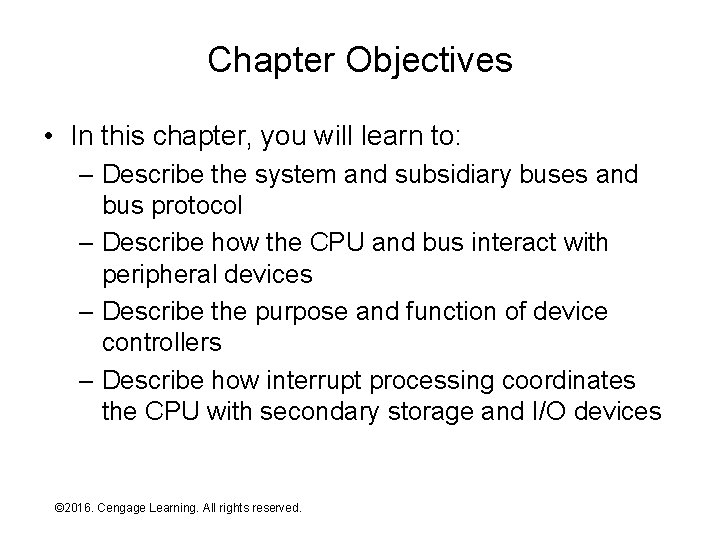 Chapter Objectives

• In this chapter, you will learn to:
  – Describe the system and subsidiary buses and bus protocol
  – Describe how the CPU and bus interact with peripheral devices
  – Describe the purpose and function of device controllers
  – Describe how interrupt processing coordinates the CPU with secondary storage and I/O devices

©2016. Cengage Learning. All rights reserved.